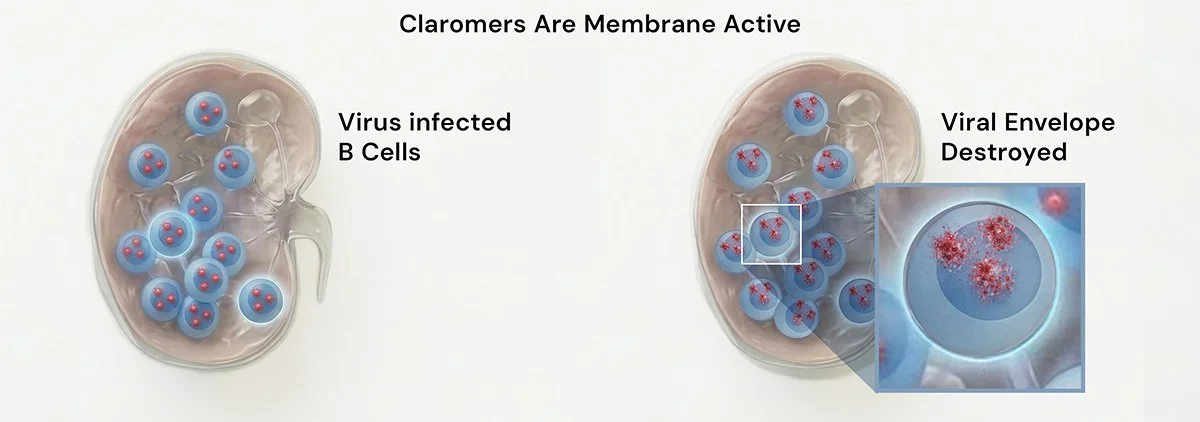 Claromers Are Membrane Active

Virus infected B Cells

Viral Envelope Destroyed